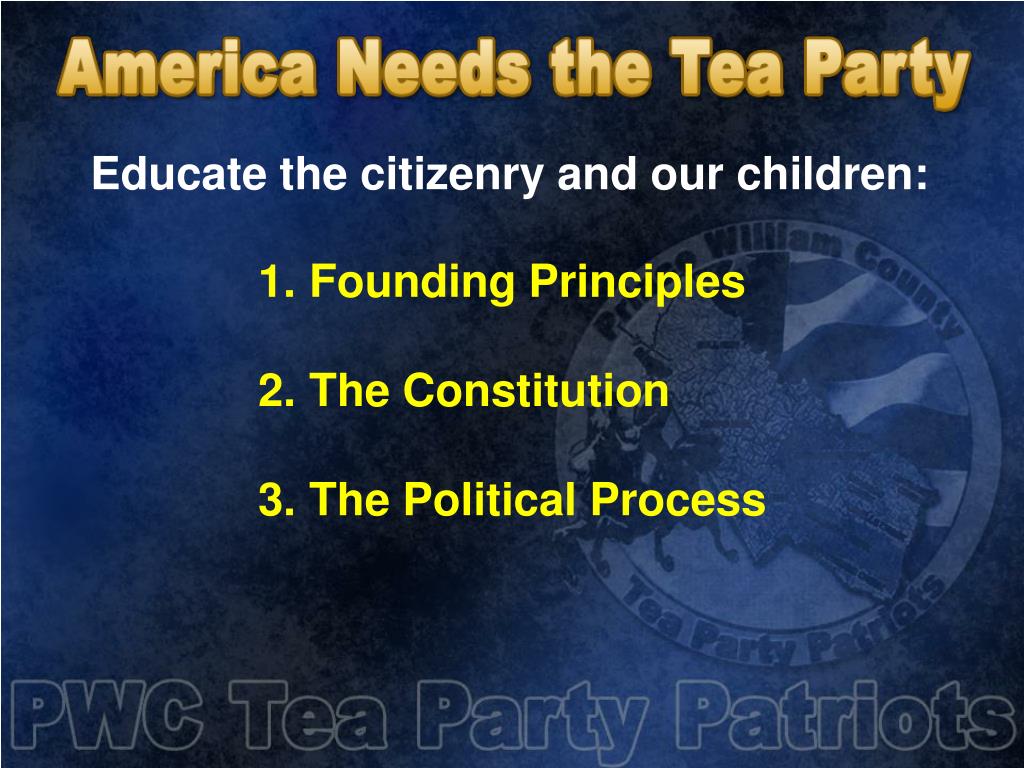 America Needs the Tea Party

Educate the citizenry and our children:

1. Founding Principles

2. The Constitution

3. The Political Process

Prince William County Tea Party Patriots

PWC Tea Party Patriots